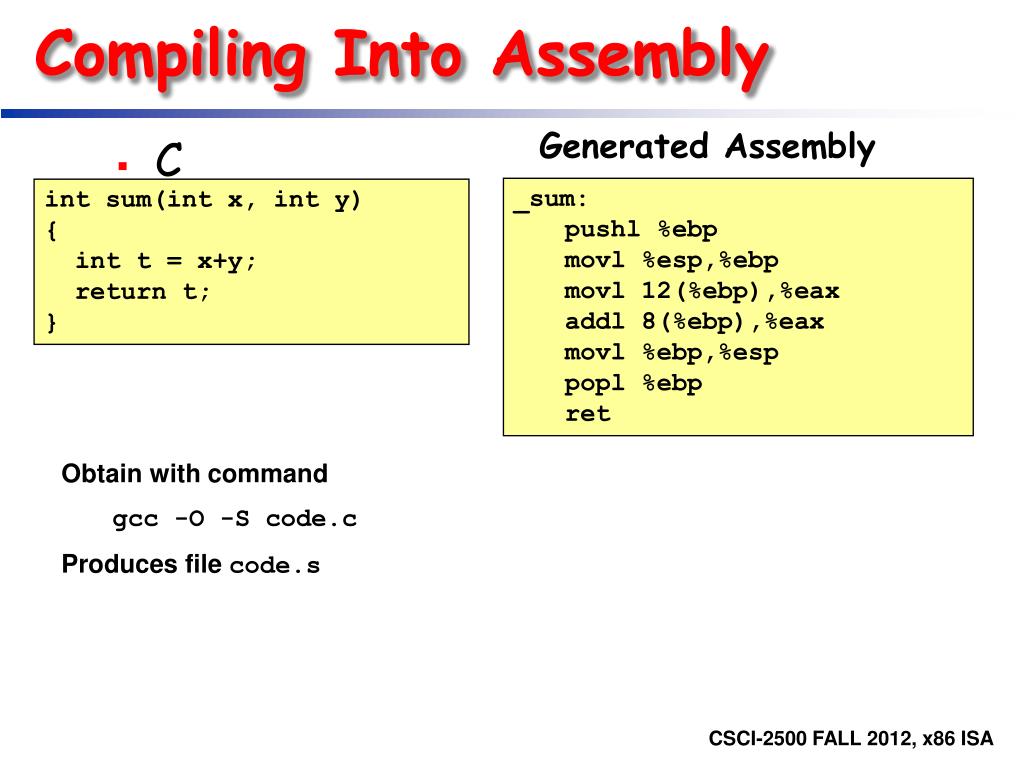 Compiling Into Assembly

▪ C

int sum(int x, int y)
{
  int t = x+y;
  return t;
}

Generated Assembly

_sum:
    pushl %ebp
    movl %esp,%ebp
    movl 12(%ebp),%eax
    addl 8(%ebp),%eax
    movl %ebp,%esp
    popl %ebp
    ret

Obtain with command

gcc -O -S code.c

Produces file code.s

CSCI-2500 FALL 2012, x86 ISA